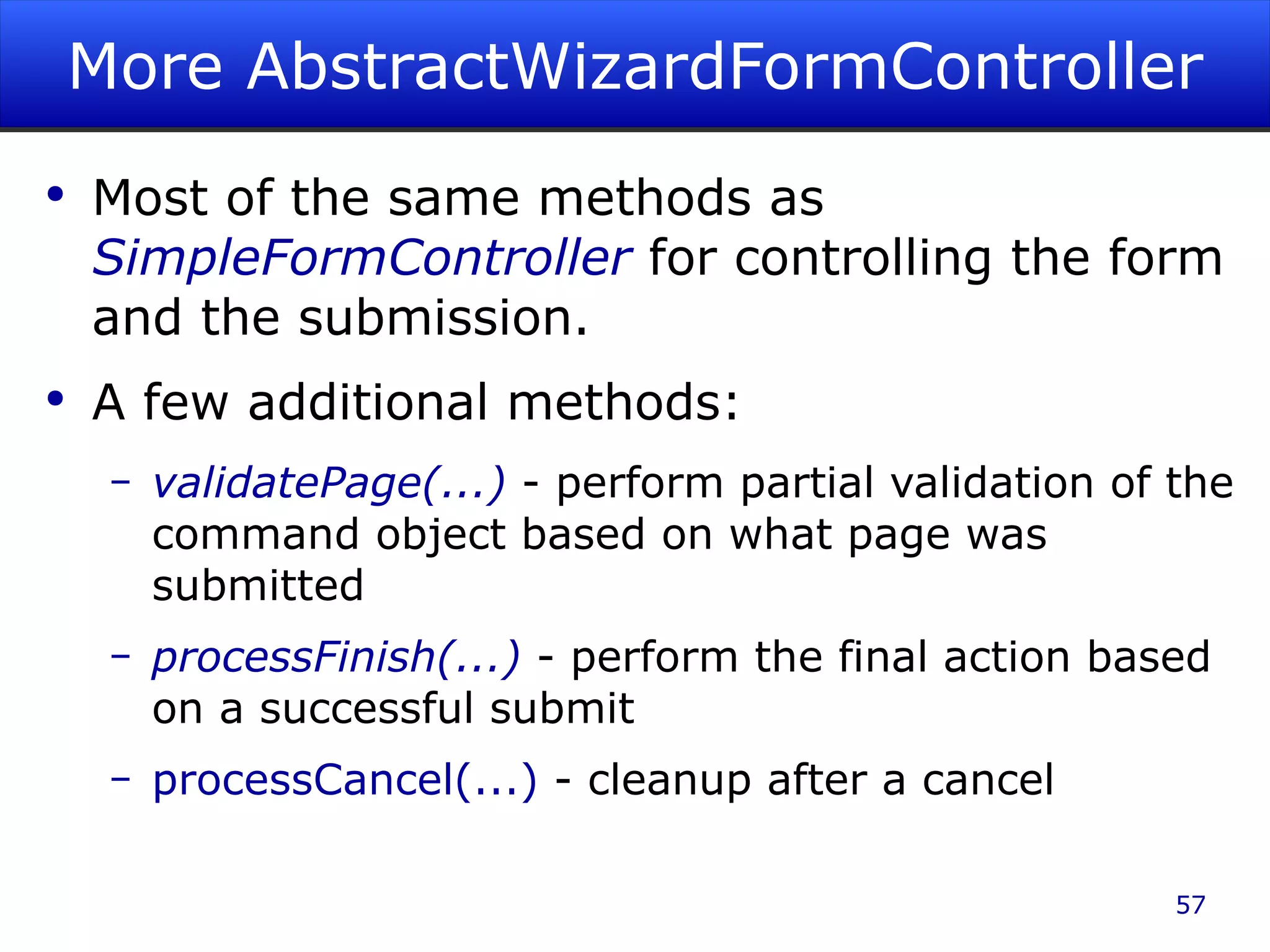 More AbstractWizardFormController

• Most of the same methods as SimpleFormController for controlling the form and the submission.

• A few additional methods:

– validatePage(...) - perform partial validation of the command object based on what page was submitted

– processFinish(...) - perform the final action based on a successful submit

– processCancel(...) - cleanup after a cancel

57